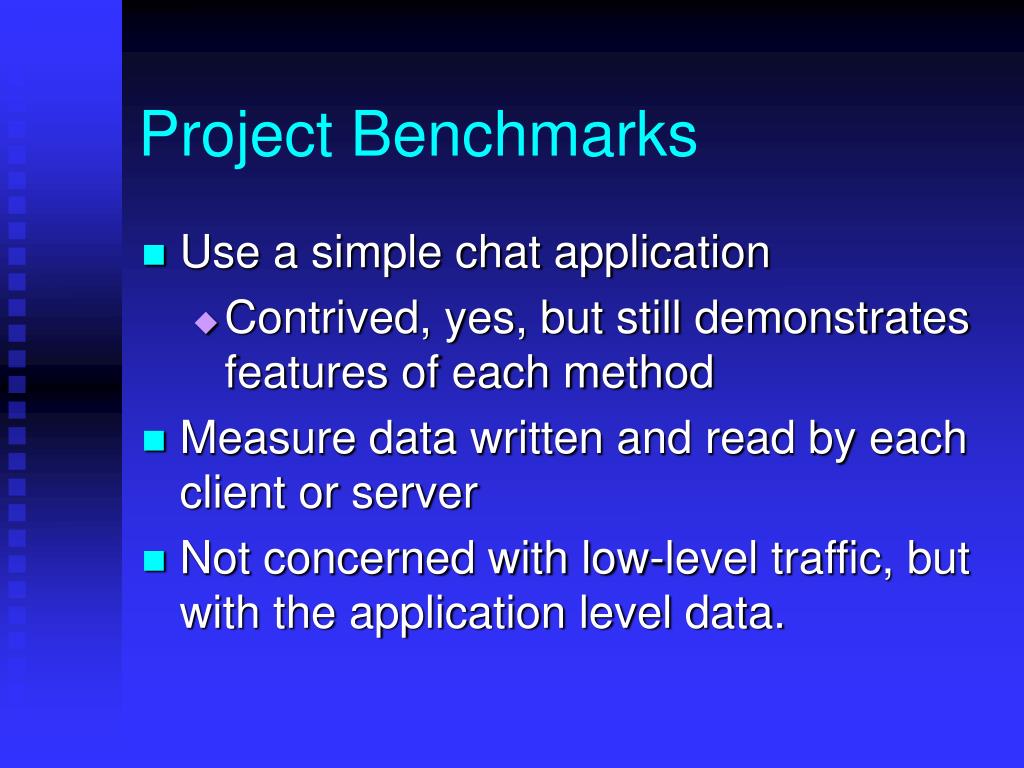 Project Benchmarks

Use a simple chat application

Contrived, yes, but still demonstrates features of each method

Measure data written and read by each client or server

Not concerned with low-level traffic, but with the application level data.